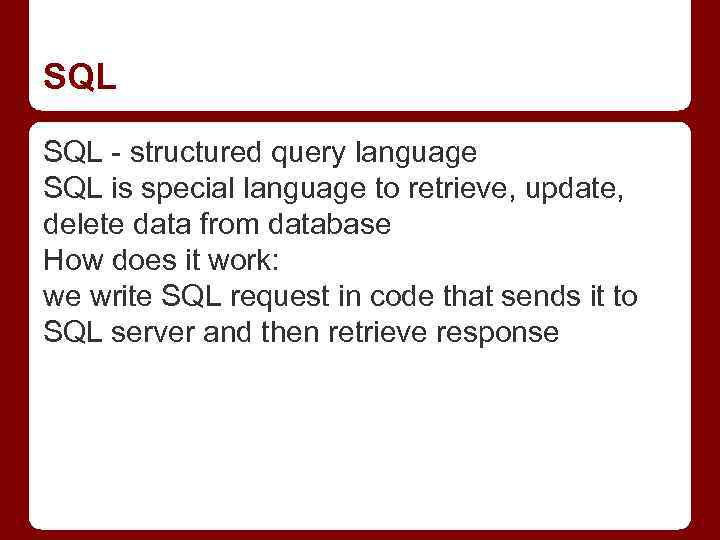 SQL

SQL - structured query language
SQL is special language to retrieve, update, delete data from database
How does it work:
we write SQL request in code that sends it to SQL server and then retrieve response